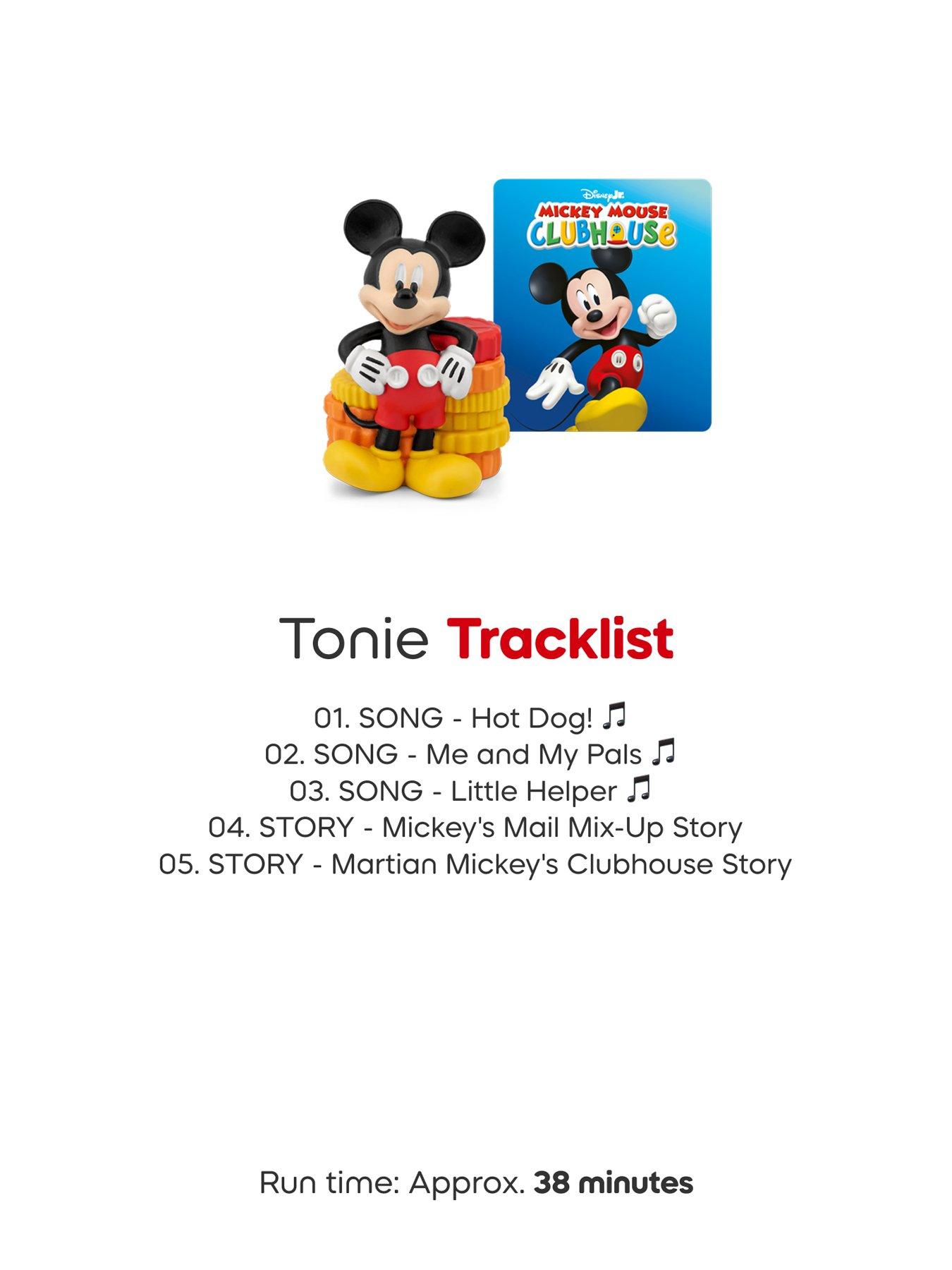 Disney Jr.
MICKEY MOUSE
CLUBHOUSE

Tonie Tracklist

01. SONG - Hot Dog! ♫
02. SONG - Me and My Pals ♫
03. SONG - Little Helper ♫
04. STORY - Mickey's Mail Mix-Up Story
05. STORY - Martian Mickey's Clubhouse Story

Run time: Approx. 38 minutes